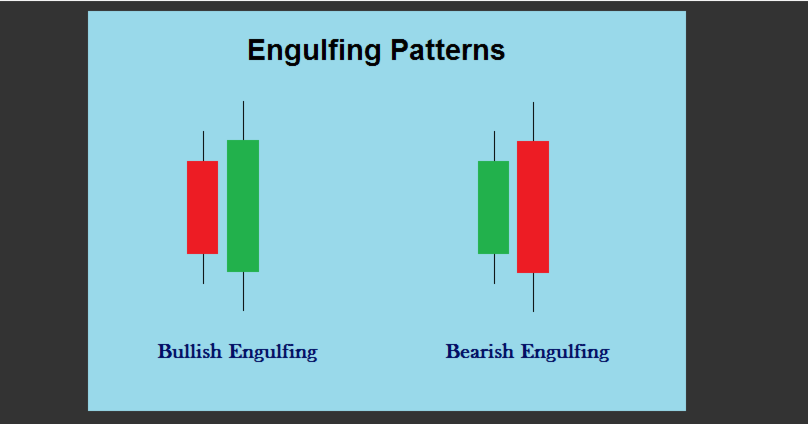 Engulfing Patterns

Bullish Engulfing

Bearish Engulfing